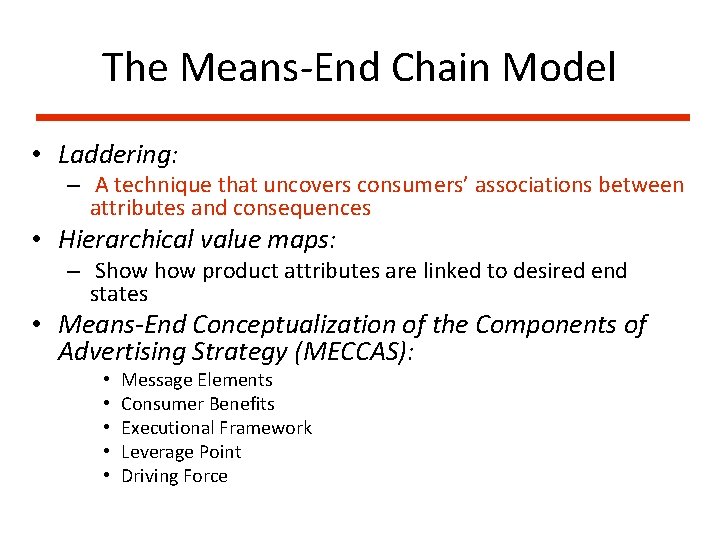 The Means-End Chain Model

• Laddering:
– A technique that uncovers consumers' associations between attributes and consequences
• Hierarchical value maps:
– Show how product attributes are linked to desired end states
• Means-End Conceptualization of the Components of Advertising Strategy (MECCAS):
• Message Elements
• Consumer Benefits
• Executional Framework
• Leverage Point
• Driving Force